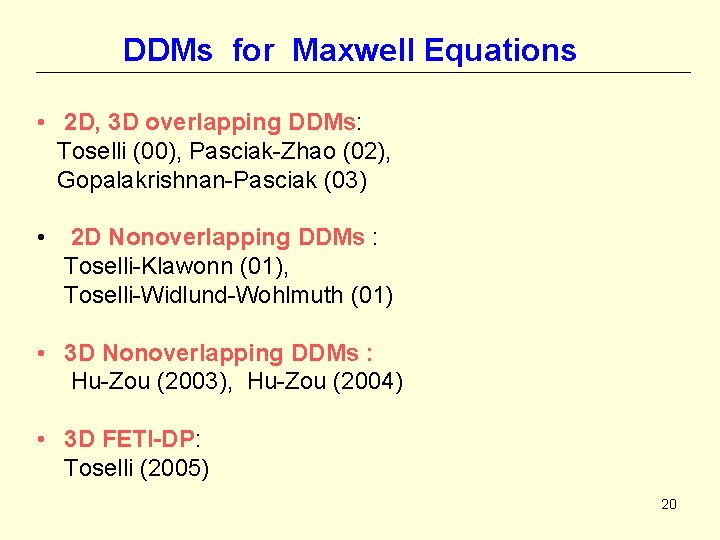 DDMs for Maxwell Equations

• 2D, 3D overlapping DDMs:
Toselli (00), Pasciak-Zhao (02),
Gopalakrishnan-Pasciak (03)

• 2D Nonoverlapping DDMs :
Toselli-Klawonn (01),
Toselli-Widlund-Wohlmuth (01)

• 3D Nonoverlapping DDMs :
Hu-Zou (2003), Hu-Zou (2004)

• 3D FETI-DP:
Toselli (2005)

20